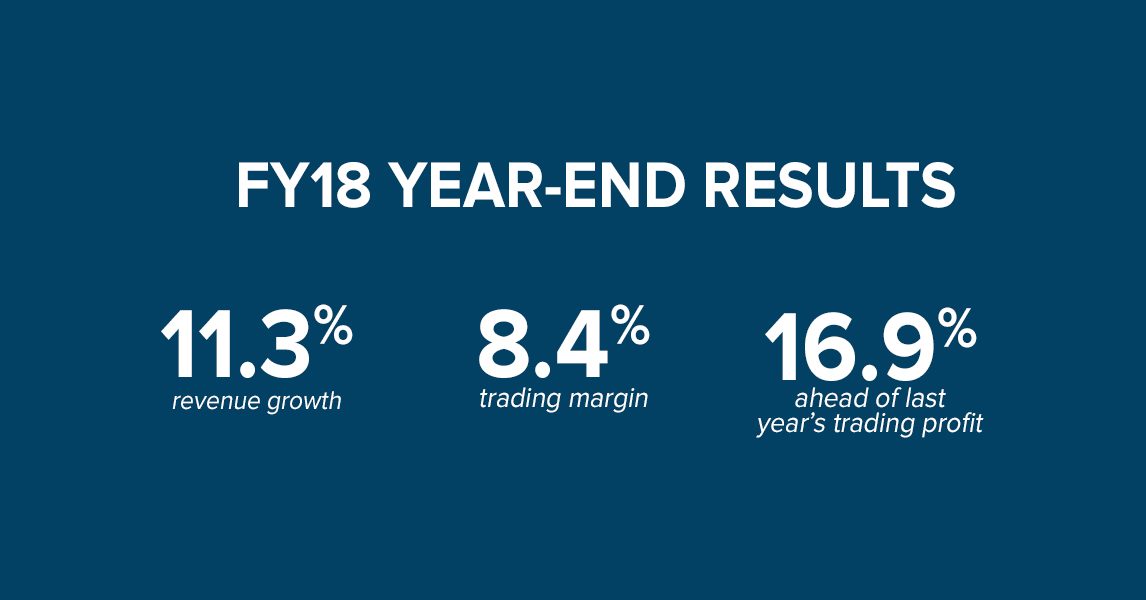 FY18 YEAR-END RESULTS

11.3%
revenue growth

8.4%
trading margin

16.9%
ahead of last year's trading profit